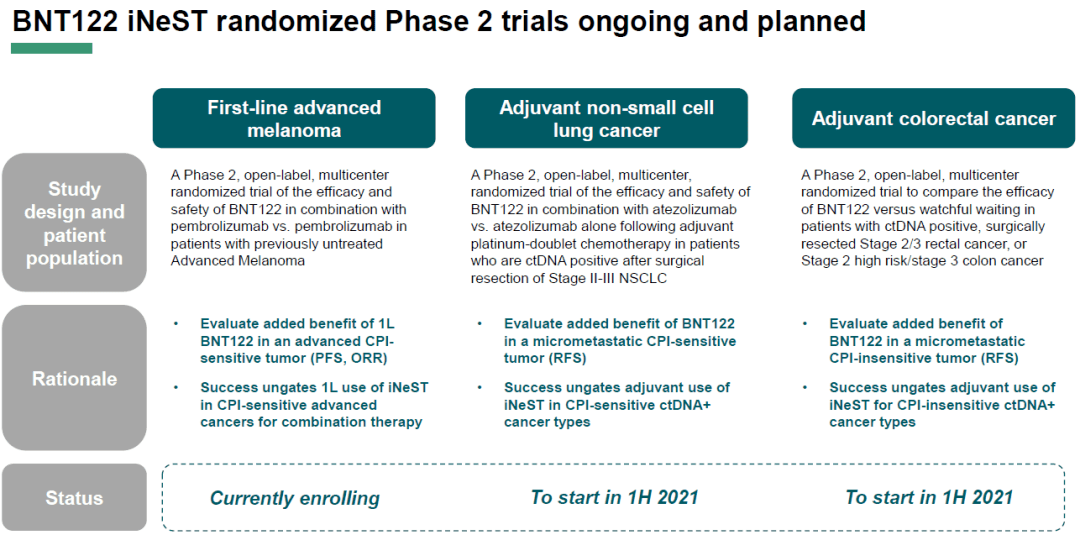 BNT122 iNeST randomized Phase 2 trials ongoing and planned

| | First-line advanced melanoma | Adjuvant non-small cell lung cancer | Adjuvant colorectal cancer |
|---|---|---|---|
| Study design and patient population | A Phase 2, open-label, multicenter randomized trial of the efficacy and safety of BNT122 in combination with pembrolizumab vs. pembrolizumab in patients with previously untreated Advanced Melanoma | A Phase 2, open-label, multicenter, randomized trial of the efficacy and safety of BNT122 in combination with atezolizumab vs. atezolizumab alone following adjuvant platinum-doublet chemotherapy in patients who are ctDNA positive after surgical resection of Stage II-III NSCLC | A Phase 2, open-label, multicenter randomized trial to compare the efficacy of BNT122 versus watchful waiting in patients with ctDNA positive, surgically resected Stage 2/3 rectal cancer, or Stage 2 high risk/stage 3 colon cancer |
| Rationale | • Evaluate added benefit of 1L BNT122 in an advanced CPI-sensitive tumor (PFS, ORR) • Success ungates 1L use of iNeST in CPI-sensitive advanced cancers for combination therapy | • Evaluate added benefit of BNT122 in a micrometastatic CPI-sensitive tumor (RFS) • Success ungates adjuvant use of iNeST in CPI-sensitive ctDNA+ cancer types | • Evaluate added benefit of BNT122 in a micrometastatic CPI-insensitive tumor (RFS) • Success ungates adjuvant use of iNeST for CPI-insensitive ctDNA+ cancer types |
| Status | Currently enrolling | To start in 1H 2021 | To start in 1H 2021 |